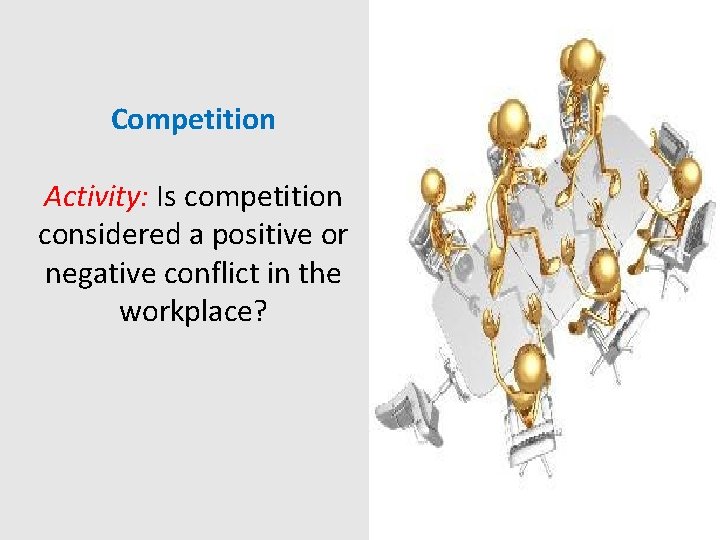 Competition

Activity: Is competition considered a positive or negative conflict in the workplace?